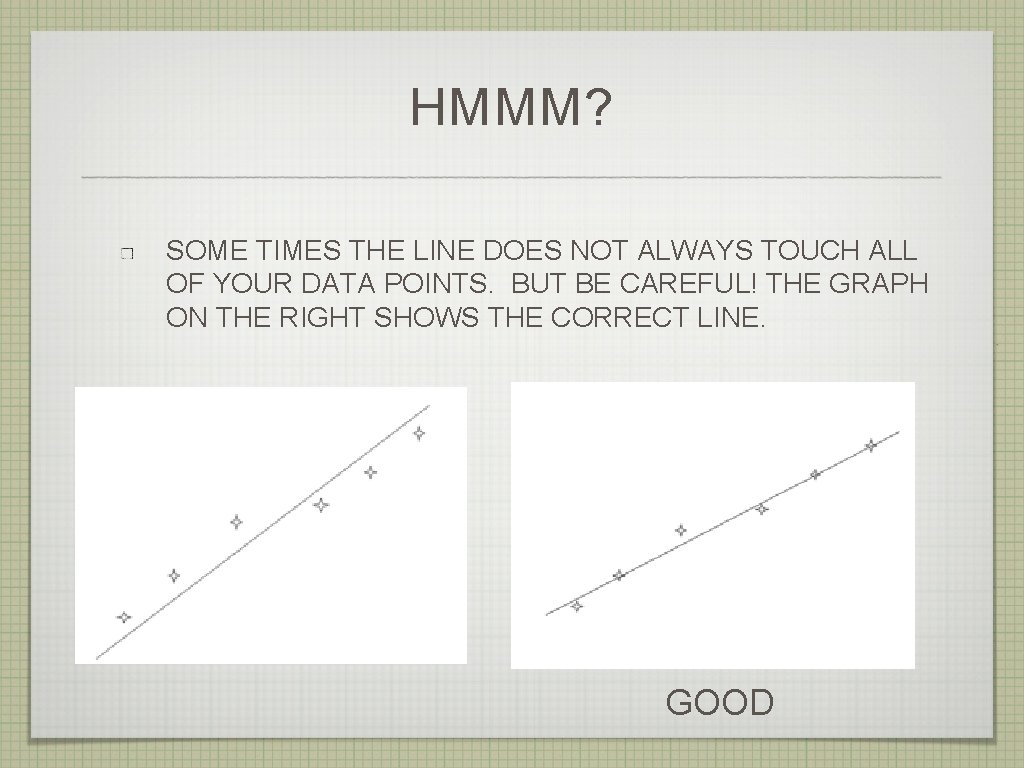 HMMM?

SOME TIMES THE LINE DOES NOT ALWAYS TOUCH ALL OF YOUR DATA POINTS. BUT BE CAREFUL! THE GRAPH ON THE RIGHT SHOWS THE CORRECT LINE.

GOOD